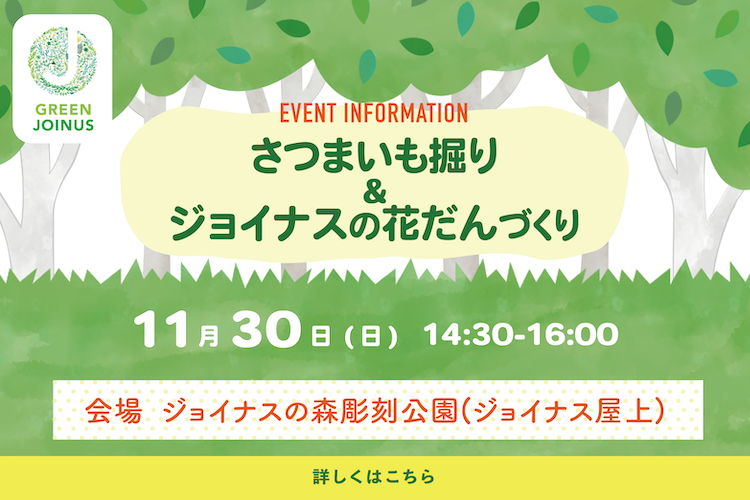 GREEN JOINUS

EVENT INFORMATION

さつまいも掘り
&
ジョイナスの花だんづくり

11月30日（日） 14:30-16:00

会場 ジョイナスの森彫刻公園（ジョイナス屋上）

詳しくはこちら